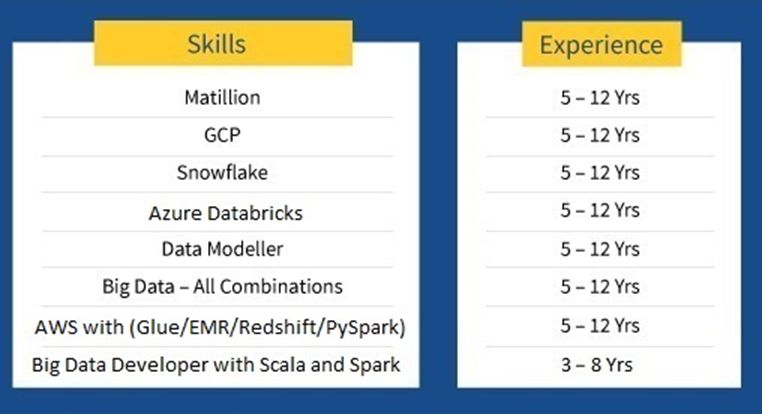 | Skills | Experience |
|---|---|
| Matillion | 5 – 12 Yrs |
| GCP | 5 – 12 Yrs |
| Snowflake | 5 – 12 Yrs |
| Azure Databricks | 5 – 12 Yrs |
| Data Modeller | 5 – 12 Yrs |
| Big Data – All Combinations | 5 – 12 Yrs |
| AWS with (Glue/EMR/Redshift/PySpark) | 5 – 12 Yrs |
| Big Data Developer with Scala and Spark | 3 – 8 Yrs |